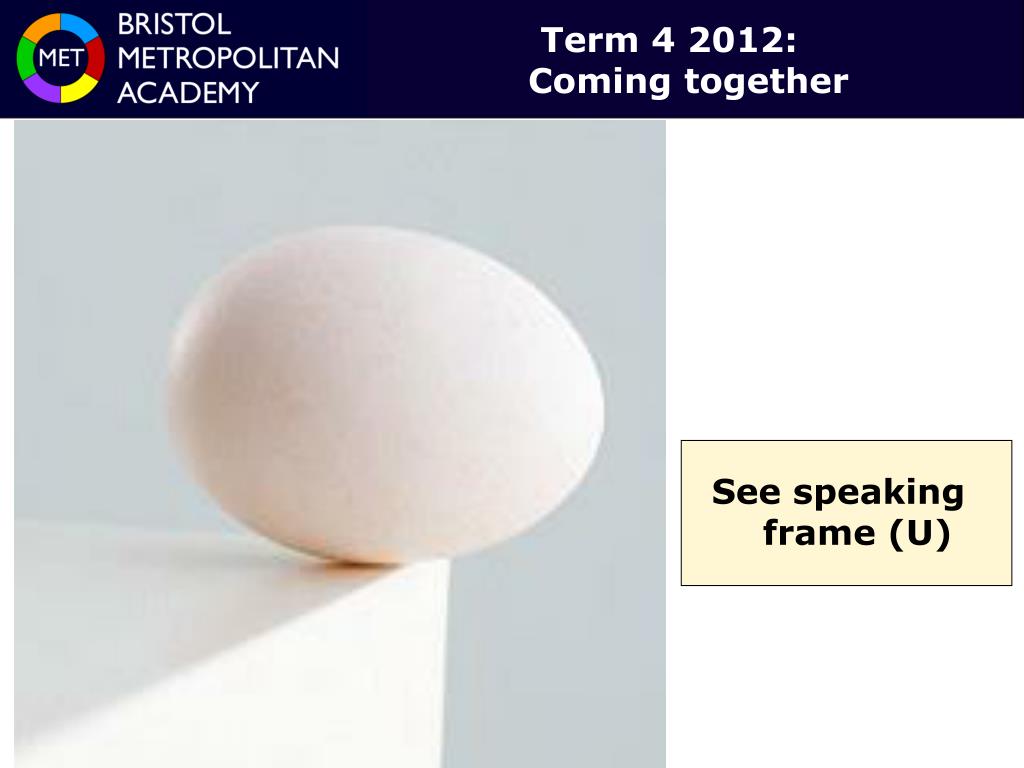 MET
BRISTOL
METROPOLITAN
ACADEMY

Term 4 2012:
Coming together

See speaking frame (U)